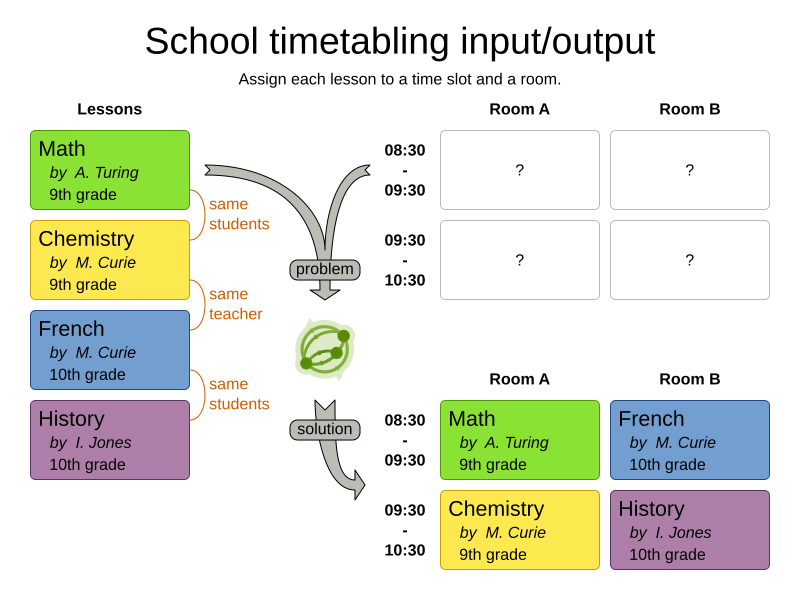 School timetabling input/output

Assign each lesson to a time slot and a room.

Lessons

Math
by A. Turing
9th grade

same students

Chemistry
by M. Curie
9th grade

same teacher

French
by M. Curie
10th grade

same students

History
by I. Jones
10th grade

problem

solution

|  | Room A | Room B |
|---|---|---|
| 08:30 - 09:30 | ? | ? |
| 09:30 - 10:30 | ? | ? |

|  | Room A | Room B |
|---|---|---|
| 08:30 - 09:30 | Math by A. Turing 9th grade | French by M. Curie 10th grade |
| 09:30 - 10:30 | Chemistry by M. Curie 9th grade | History by I. Jones 10th grade |